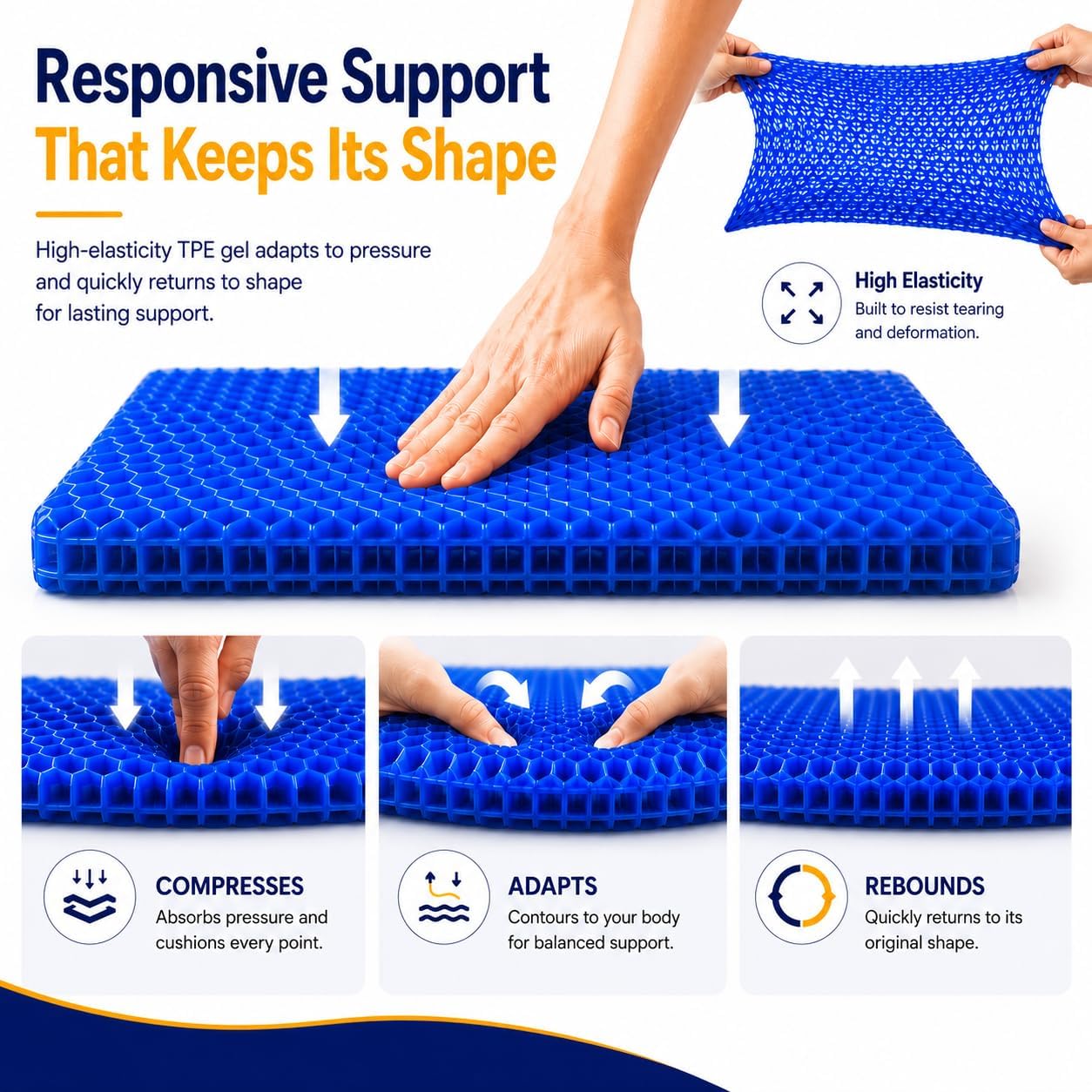 Responsive Support
That Keeps Its Shape

High-elasticity TPE gel adapts to pressure and quickly returns to shape for lasting support.

High Elasticity
Built to resist tearing and deformation.

COMPRESSES
Absorbs pressure and cushions every point.

ADAPTS
Contours to your body for balanced support.

REBOUNDS
Quickly returns to its original shape.